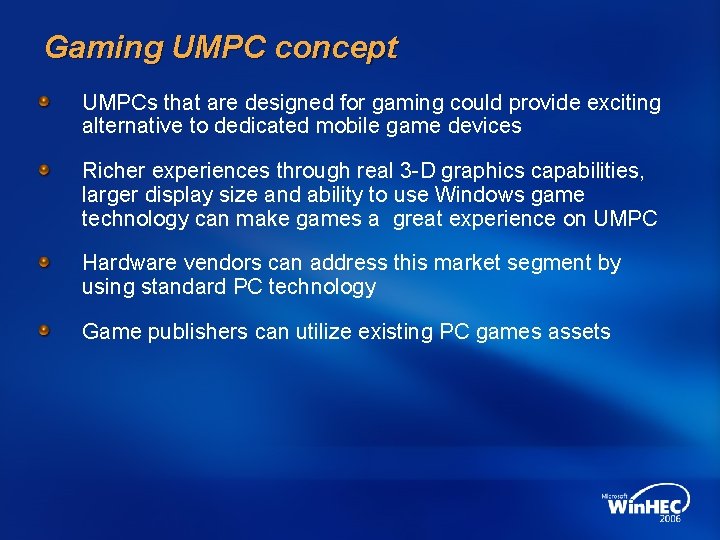 Gaming UMPC concept

UMPCs that are designed for gaming could provide exciting alternative to dedicated mobile game devices

Richer experiences through real 3-D graphics capabilities, larger display size and ability to use Windows game technology can make games a  great experience on UMPC

Hardware vendors can address this market segment by using standard PC technology

Game publishers can utilize existing PC games assets

Microsoft
WinHEC
2006